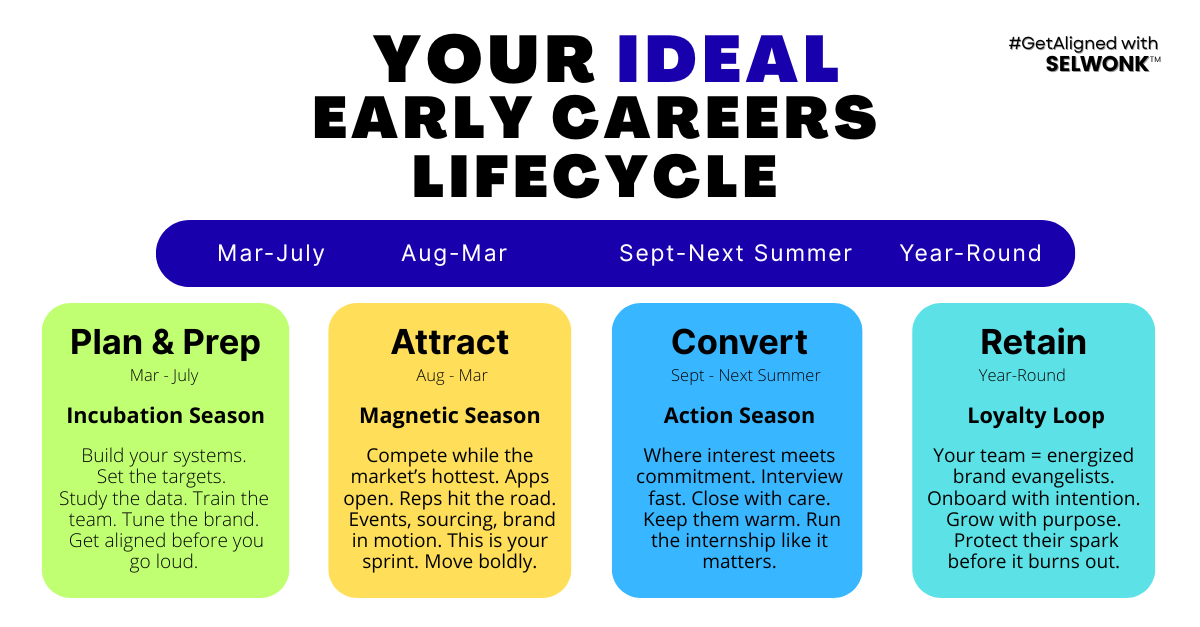 YOUR IDEAL EARLY CAREERS LIFECYCLE

#GetAligned with SELWONK™

Mar-July
Aug-Mar
Sept-Next Summer
Year-Round

Plan & Prep
Mar - July
Incubation Season
Build your systems. Set the targets. Study the data. Train the team. Tune the brand. Get aligned before you go loud.

Attract
Aug - Mar
Magnetic Season
Compete while the market's hottest. Apps open. Reps hit the road. Events, sourcing, brand in motion. This is your sprint. Move boldly.

Convert
Sept - Next Summer
Action Season
Where interest meets commitment. Interview fast. Close with care. Keep them warm. Run the internship like it matters.

Retain
Year-Round
Loyalty Loop
Your team = energized brand evangelists. Onboard with intention. Grow with purpose. Protect their spark before it burns out.